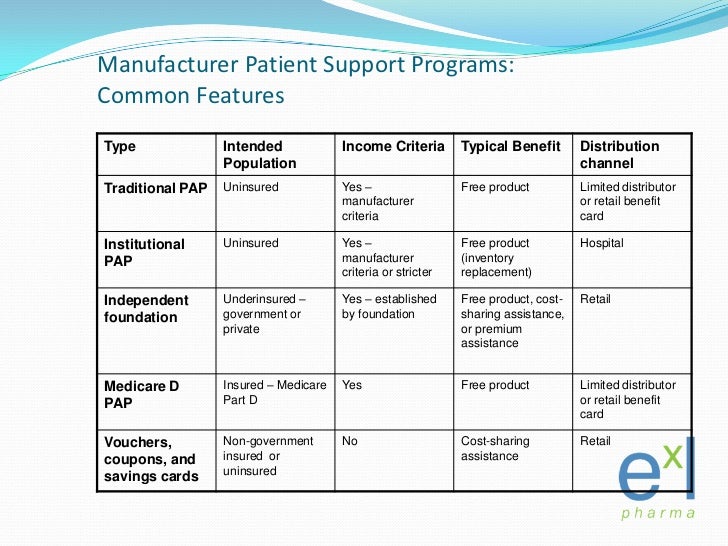 Manufacturer Patient Support Programs: Common Features

| Type | Intended Population | Income Criteria | Typical Benefit | Distribution channel |
|---|---|---|---|---|
| Traditional PAP | Uninsured | Yes – manufacturer criteria | Free product | Limited distributor or retail benefit card |
| Institutional PAP | Uninsured | Yes – manufacturer criteria or stricter | Free product (inventory replacement) | Hospital |
| Independent foundation | Underinsured – government or private | Yes – established by foundation | Free product, cost-sharing assistance, or premium assistance | Retail |
| Medicare D PAP | Insured – Medicare Part D | Yes | Free product | Limited distributor or retail benefit card |
| Vouchers, coupons, and savings cards | Non-government insured or uninsured | No | Cost-sharing assistance | Retail |

exl
pharma